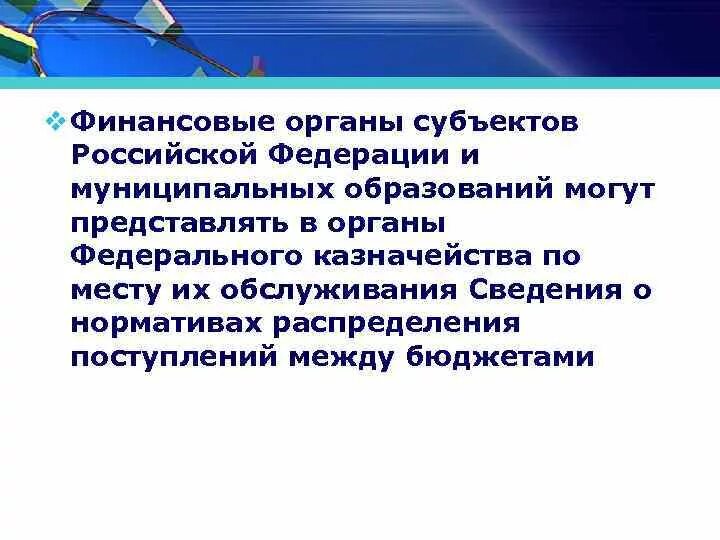 Финансовые органы субъектов Российской Федерации и муниципальных образований могут представлять в органы Федерального казначейства по месту их обслуживания Сведения о нормативах распределения поступлений между бюджетами